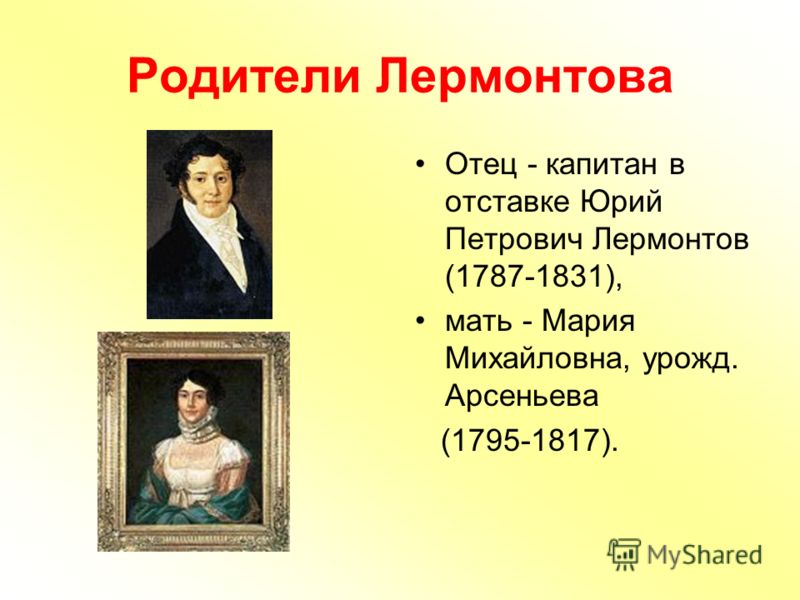 Родители Лермонтова

• Отец - капитан в отставке Юрий Петрович Лермонтов (1787-1831),

• мать - Мария Михайловна, урожд. Арсеньева (1795-1817).

MyShared